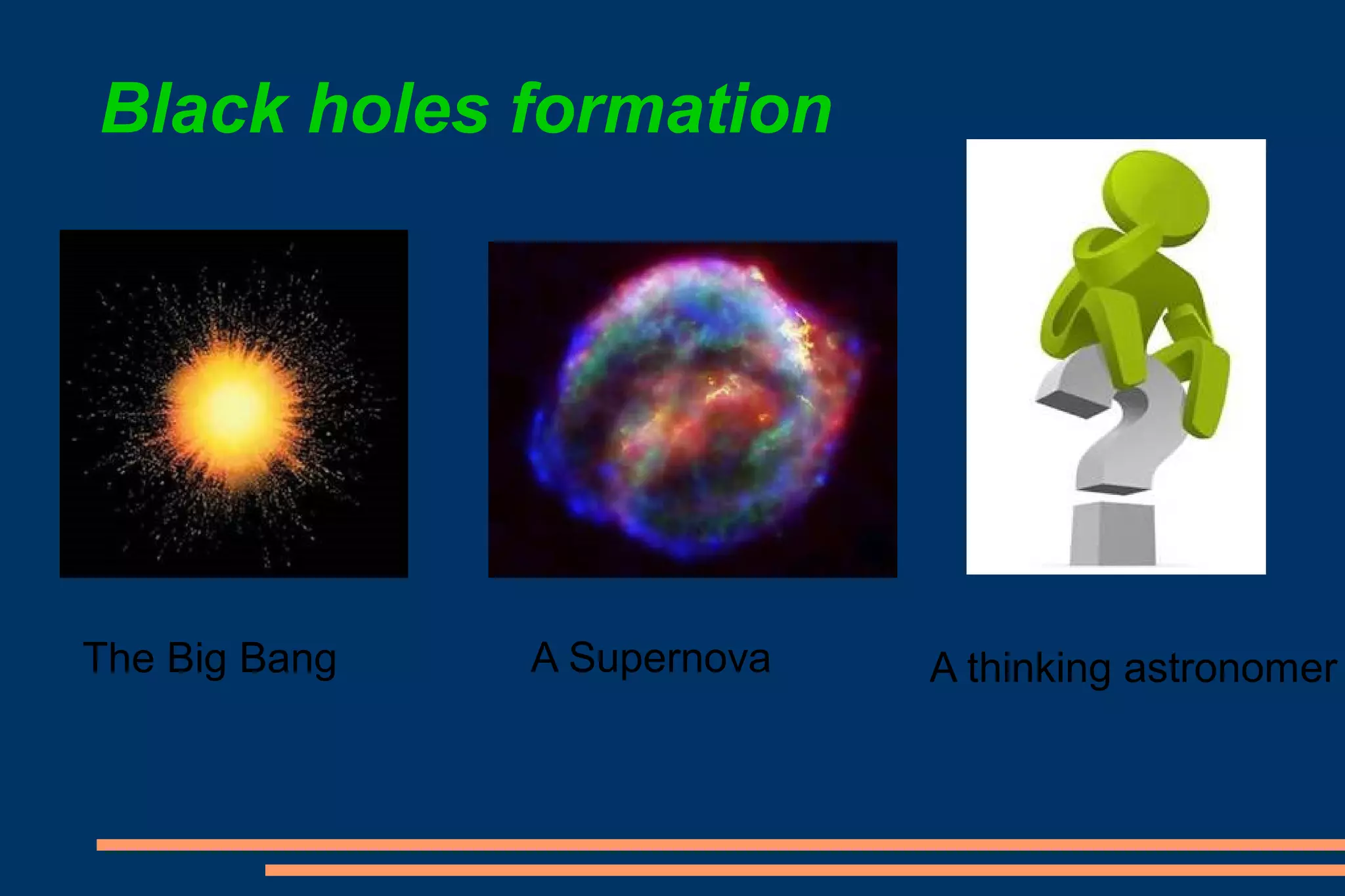 Black holes formation

The Big Bang

A Supernova

A thinking astronomer